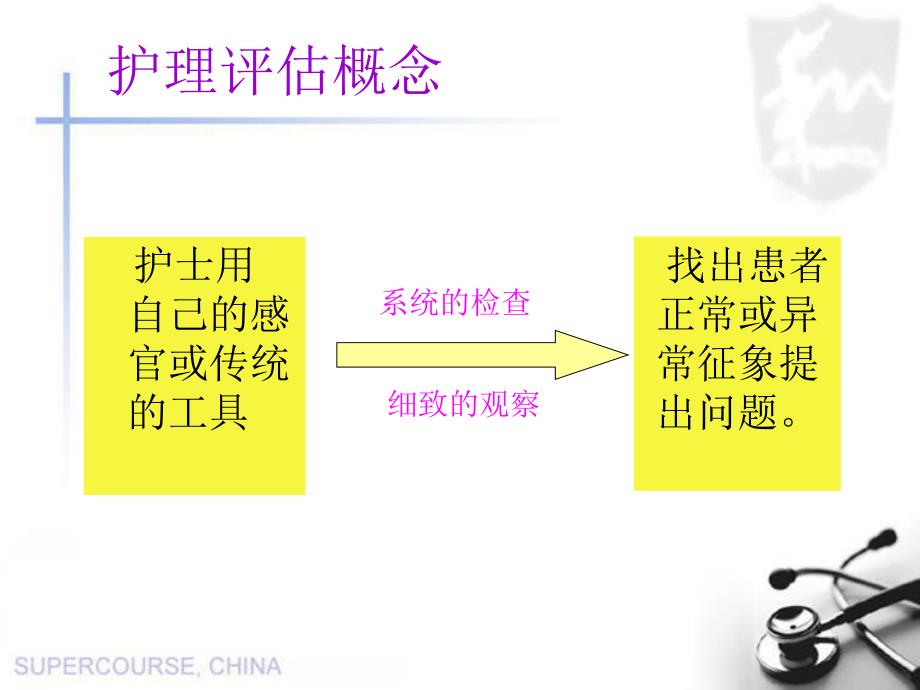 护理评估概念

护士用自己的感官或传统的工具

系统的检查

细致的观察

找出患者正常或异常征象提出问题。

SUPERCOURSE, CHINA